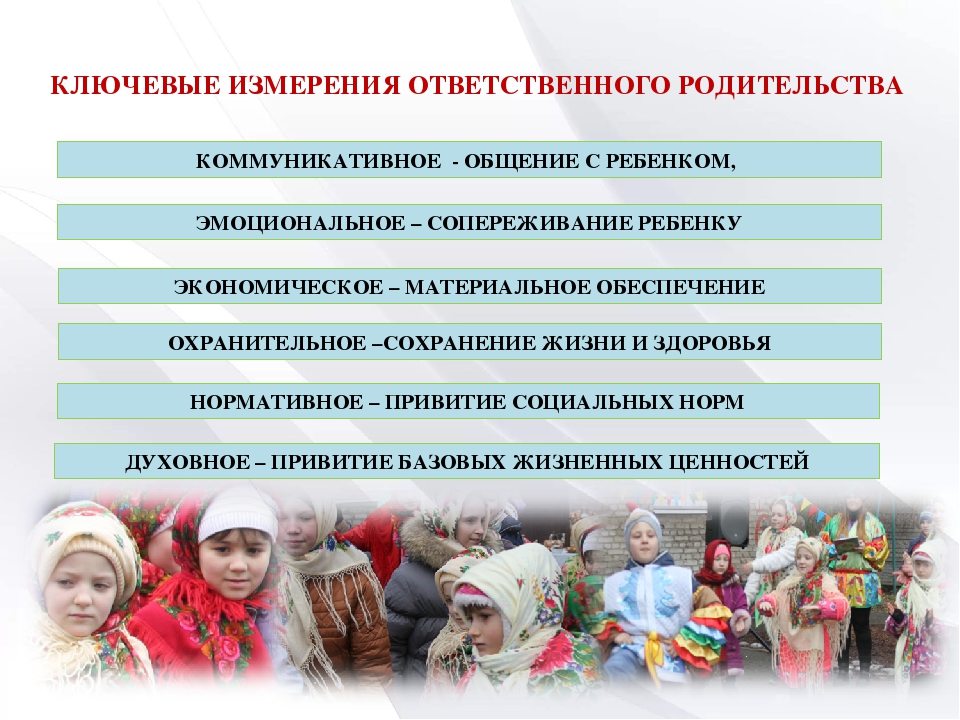 КЛЮЧЕВЫЕ ИЗМЕРЕНИЯ ОТВЕТСТВЕННОГО РОДИТЕЛЬСТВА

КОММУНИКАТИВНОЕ - ОБЩЕНИЕ С РЕБЕНКОМ,

ЭМОЦИОНАЛЬНОЕ – СОПЕРЕЖИВАНИЕ РЕБЕНКУ

ЭКОНОМИЧЕСКОЕ – МАТЕРИАЛЬНОЕ ОБЕСПЕЧЕНИЕ

ОХРАНИТЕЛЬНОЕ –СОХРАНЕНИЕ ЖИЗНИ И ЗДОРОВЬЯ

НОРМАТИВНОЕ – ПРИВИТИЕ СОЦИАЛЬНЫХ НОРМ

ДУХОВНОЕ – ПРИВИТИЕ БАЗОВЫХ ЖИЗНЕННЫХ ЦЕННОСТЕЙ